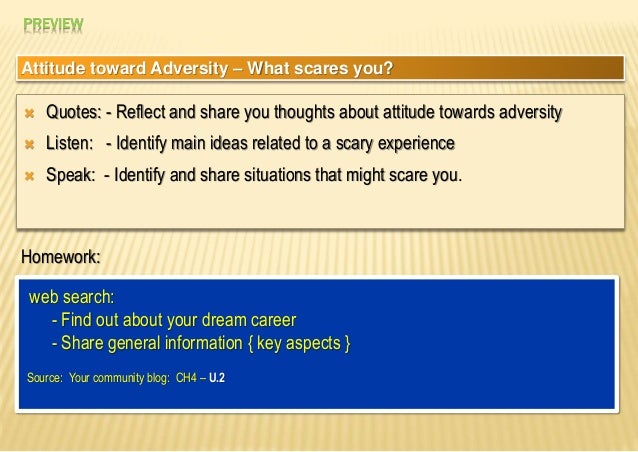 PREVIEW

Attitude toward Adversity – What scares you?

Quotes: - Reflect and share you thoughts about attitude towards adversity

Listen: - Identify main ideas related to a scary experience

Speak: - Identify and share situations that might scare you.

Homework:

web search:
- Find out about your dream career
- Share general information { key aspects }

Source: Your community blog: CH4 – U.2